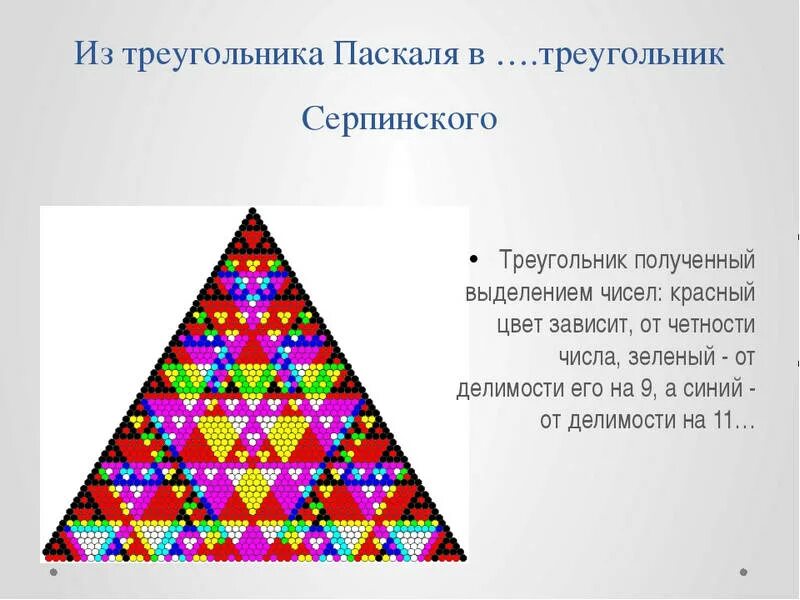 Из треугольника Паскаля в ….треугольник Серпинского

• Треугольник полученный выделением чисел: красный цвет зависит, от четности числа, зеленый - от делимости его на 9, а синий - от делимости на 11…